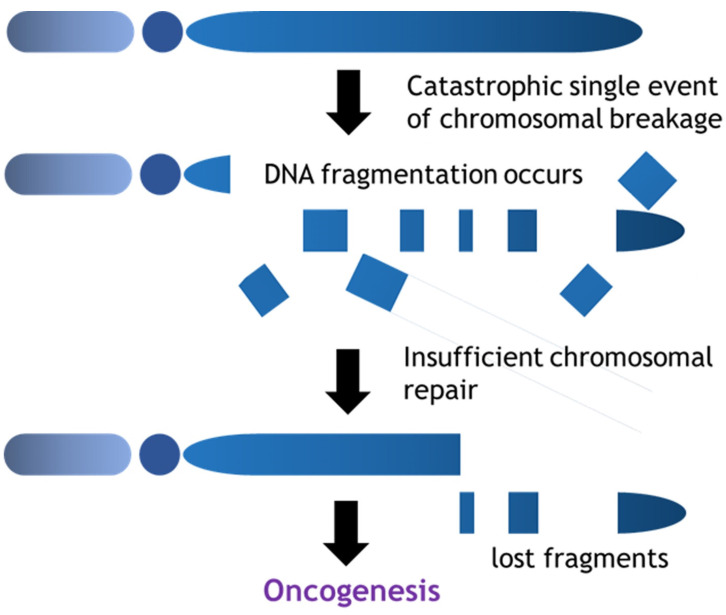 Catastrophic single event of chromosomal breakage

DNA fragmentation occurs

Insufficient chromosomal repair

lost fragments

Oncogenesis